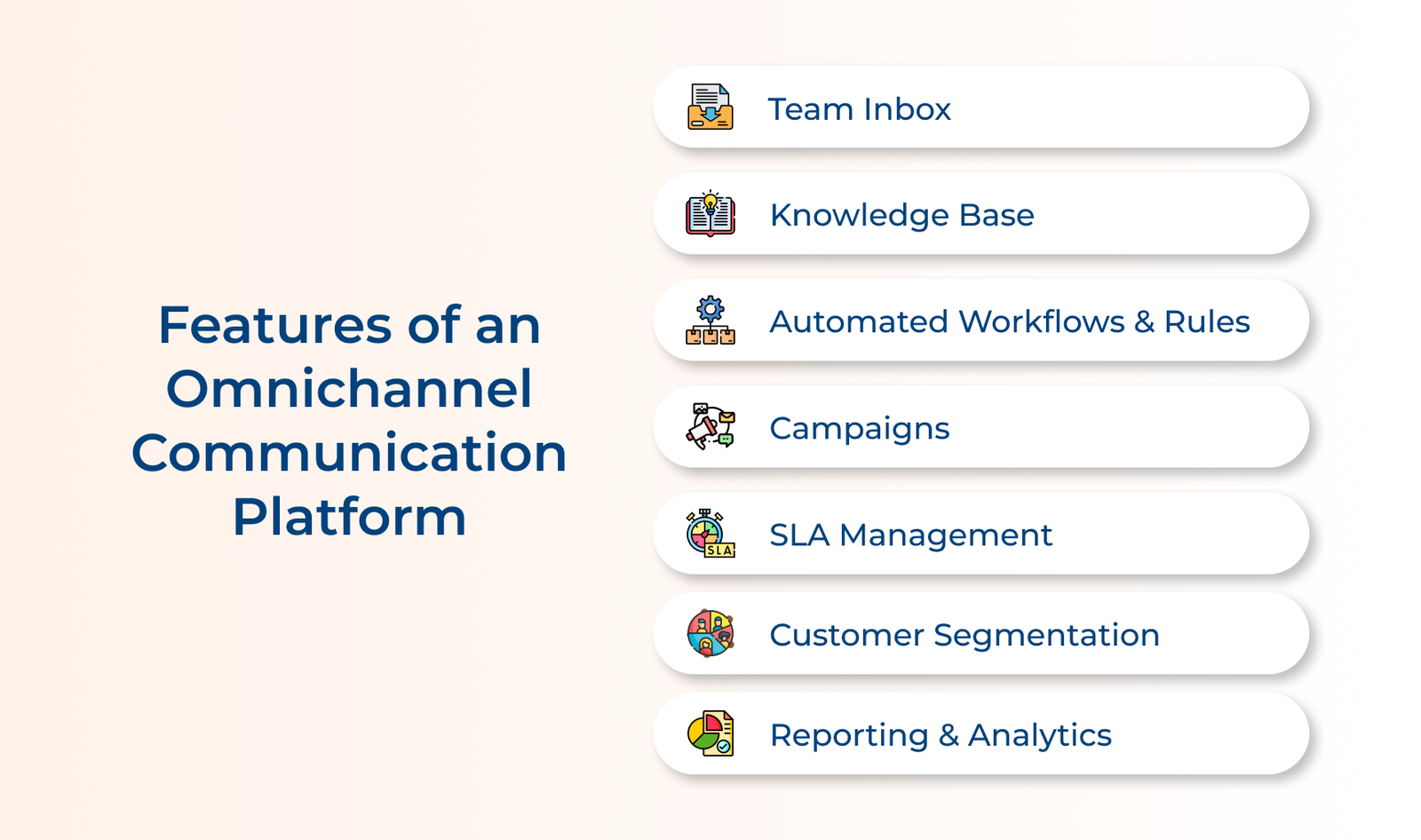 Features of an Omnichannel Communication Platform

Team Inbox

Knowledge Base

Automated Workflows & Rules

Campaigns

SLA

SLA Management

Customer Segmentation

Reporting & Analytics